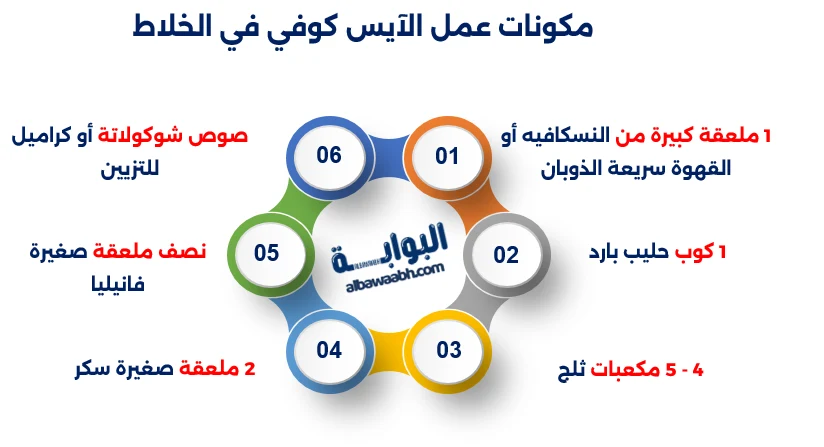 مكونات عمل الآيس كوفي في الخلاط

01
1 ملعقة كبيرة من النسكافيه أو القهوة سريعة الذوبان

02
1 كوب حليب بارد

03
4 - 5 مكعبات ثلج

04
2 ملعقة صغيرة سكر

05
نصف ملعقة صغيرة فانيليا

06
صوص شوكولاتة أو كراميل للتزيين

البوابة
albawaabh.com